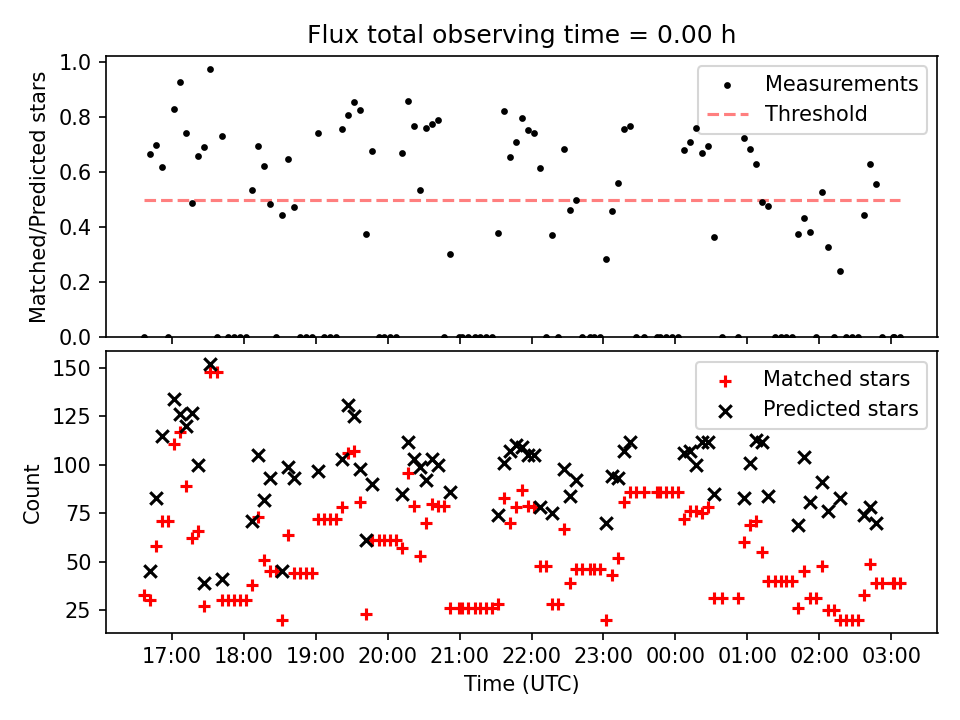 Flux total observing time = 0.00 h

Matched/Predicted stars

1.0
0.8
0.6
0.4
0.2
0.0

Measurements
Threshold

Count

150
125
100
75
50
25

Matched stars
Predicted stars

17:00 18:00 19:00 20:00 21:00 22:00 23:00 00:00 01:00 02:00 03:00

Time (UTC)